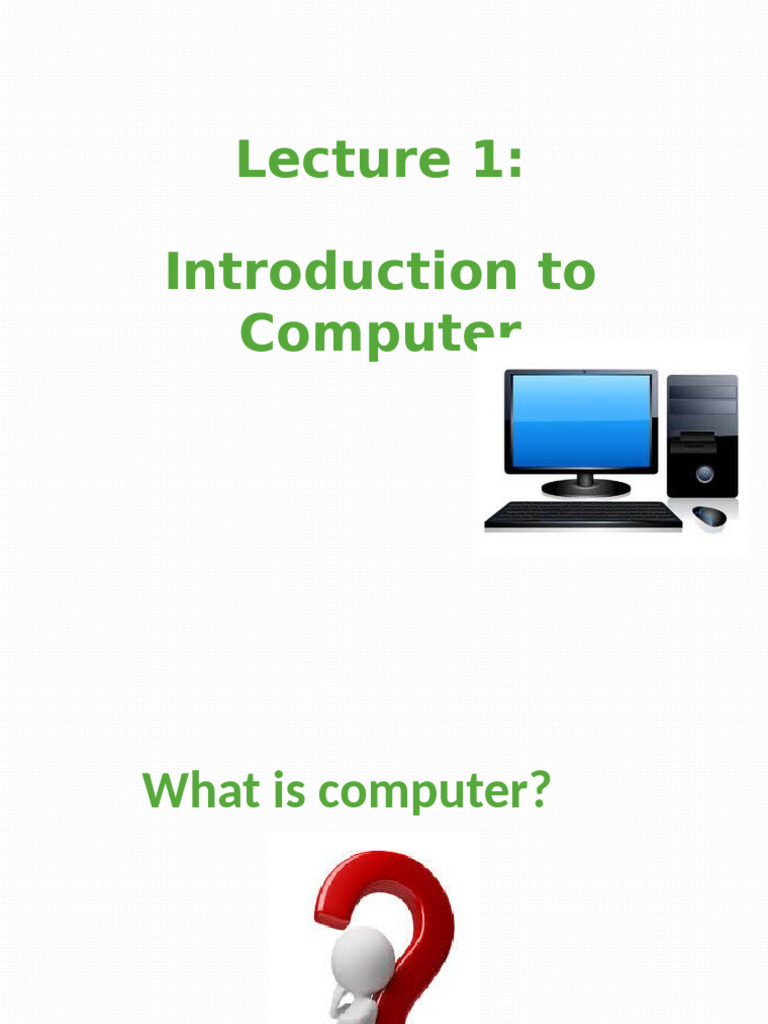 Lecture 1:

Introduction to Computer

What is computer?